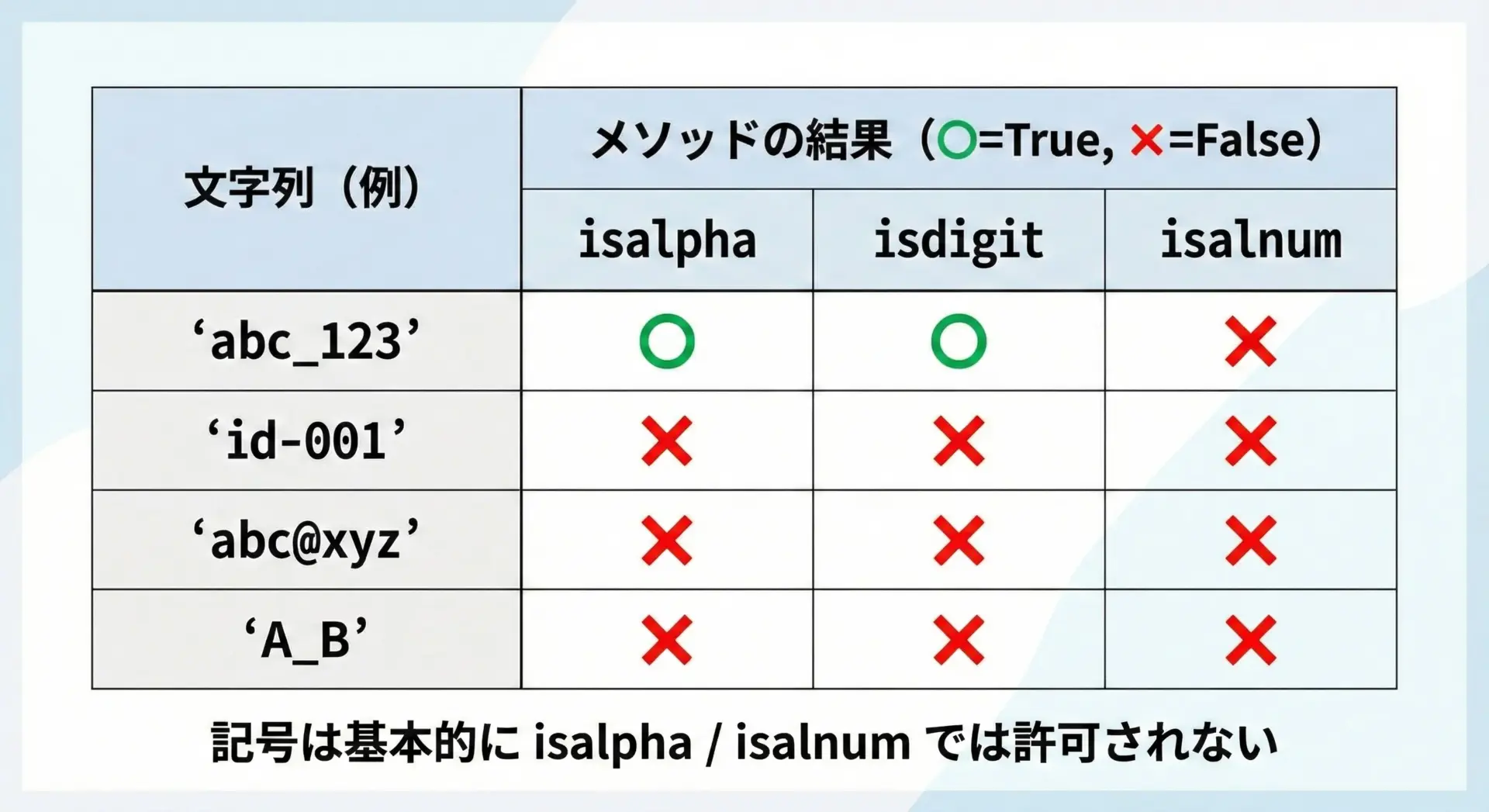 | 文字列（例） | メソッドの結果（○=True, ×=False） | | |
|---|---|---|---|
| | isalpha | isdigit | isalnum |
| ‘abc_123’ | ○ | ○ | × |
| ‘id-001’ | × | × | × |
| ‘abc@xyz’ | × | × | × |
| ‘A_B’ | × | × | × |

記号は基本的に isalpha / isalnum では許可されない